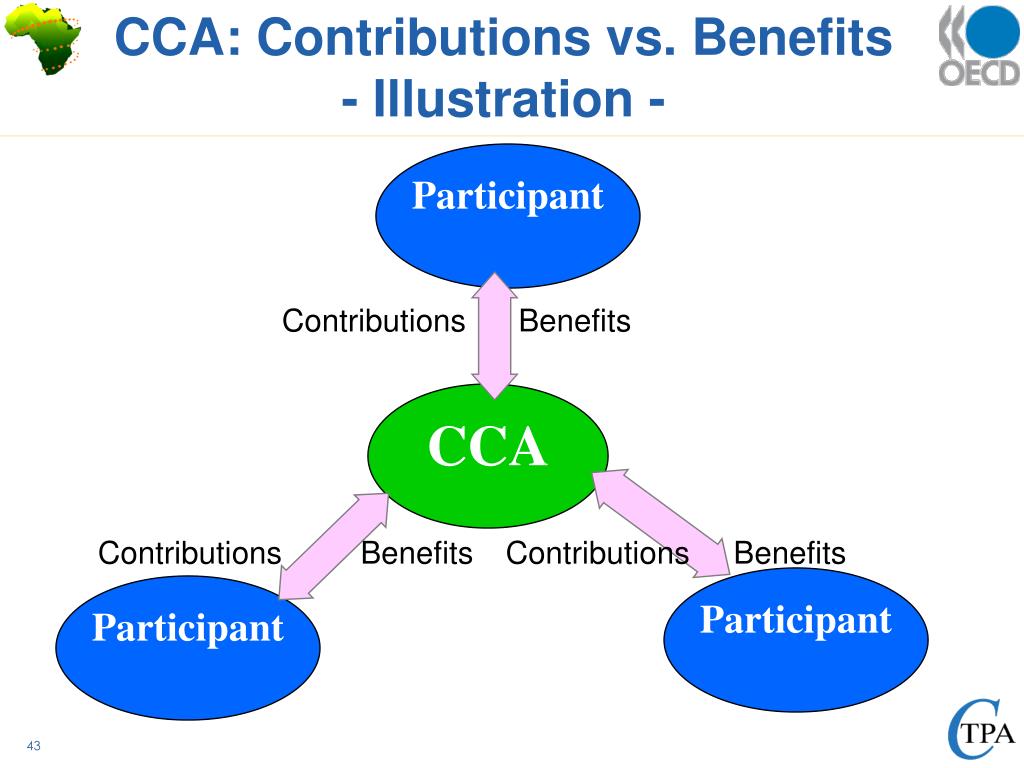 CCA: Contributions vs. Benefits
- Illustration -

OECD

Participant

Contributions Benefits

CCA

Contributions Benefits Contributions Benefits

Participant

Participant

43

CTPA